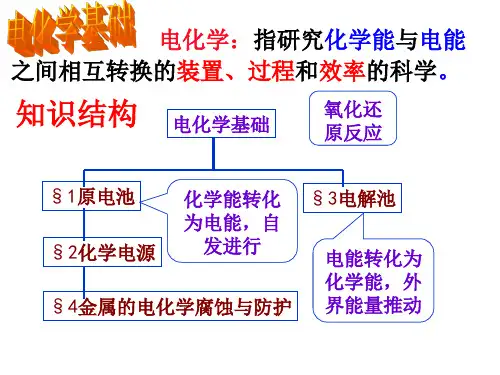 电化学基础

电化学：指研究化学能与电能之间相互转换的装置、过程和效率的科学。

知识结构

电化学基础

氧化还原反应

§1原电池

化学能转化为电能，自发进行

§3电解池

§2化学电源

电能转化为化学能，外界能量推动

§4金属的电化学腐蚀与防护